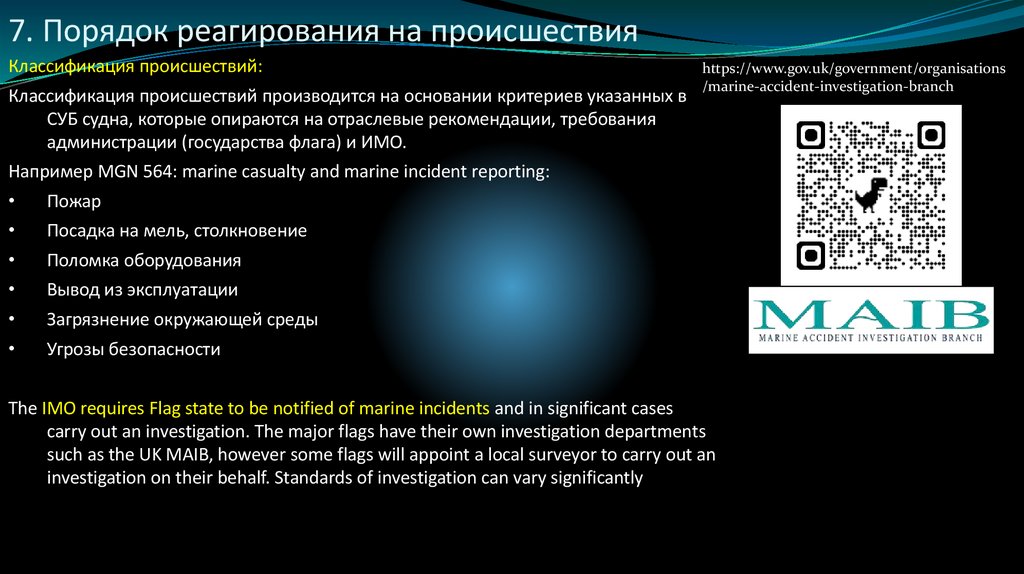 7. Порядок реагирования на происшествия

Классификация происшествий:

Классификация происшествий производится на основании критериев указанных в СУБ судна, которые опираются на отраслевые рекомендации, требования администрации (государства флага) и ИМО.

Например MGN 564: marine casualty and marine incident reporting:

• Пожар
• Посадка на мель, столкновение
• Поломка оборудования
• Вывод из эксплуатации
• Загрязнение окружающей среды
• Угрозы безопасности

The IMO requires Flag state to be notified of marine incidents and in significant cases carry out an investigation. The major flags have their own investigation departments such as the UK MAIB, however some flags will appoint a local surveyor to carry out an investigation on their behalf. Standards of investigation can vary significantly

https://www.gov.uk/government/organisations/marine-accident-investigation-branch

MAIB
MARINE ACCIDENT INVESTIGATION BRANCH